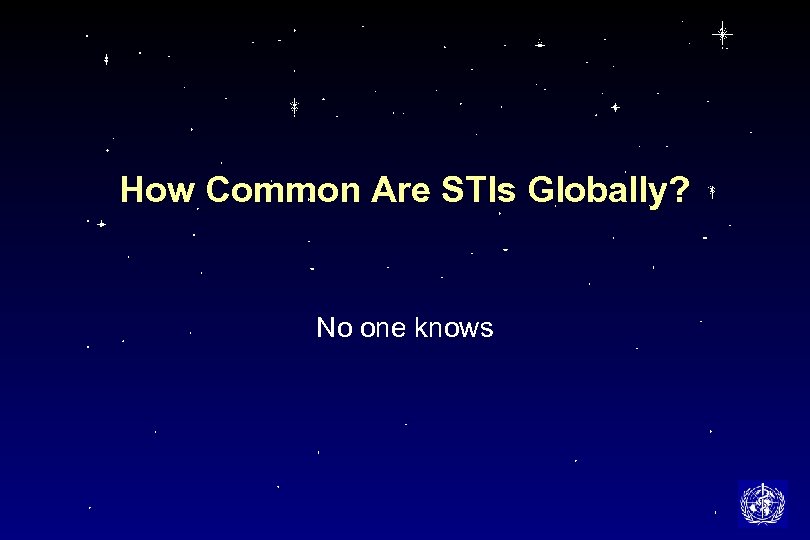 How Common Are STIs Globally?

No one knows